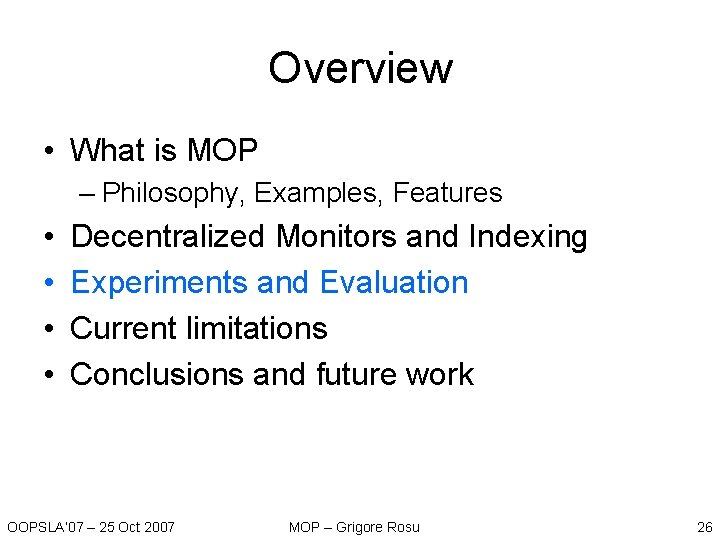 Overview

• What is MOP
– Philosophy, Examples, Features
• Decentralized Monitors and Indexing
• Experiments and Evaluation
• Current limitations
• Conclusions and future work

OOPSLA'07 – 25 Oct 2007

MOP – Grigore Rosu

26